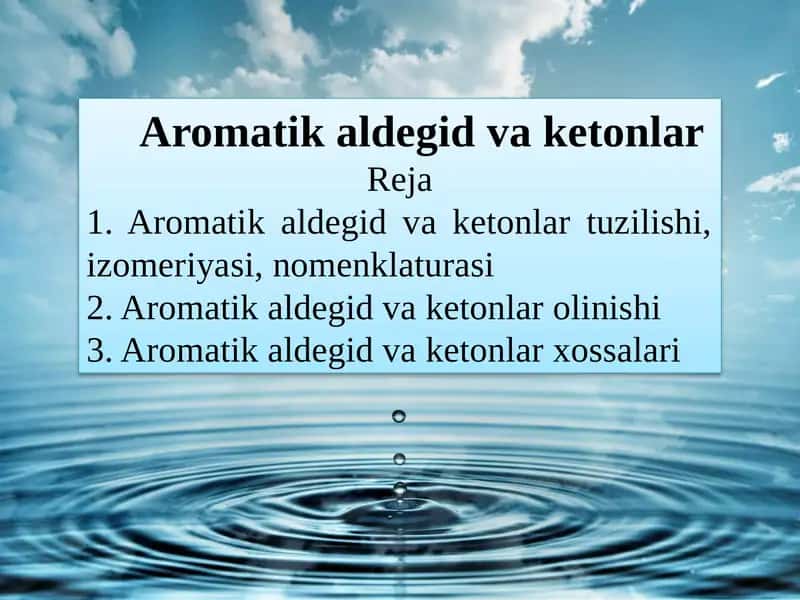 Aromatik aldegid va ketonlar

Reja

1. Aromatik aldegid va ketonlar tuzilishi, izomeriyasi, nomenklaturasi

2. Aromatik aldegid va ketonlar olinishi

3. Aromatik aldegid va ketonlar xossalari